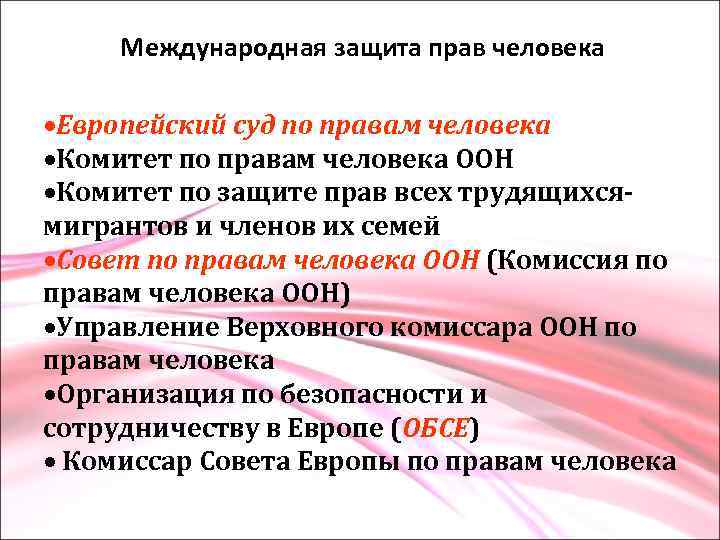 Международная защита прав человека

•Европейский суд по правам человека
•Комитет по правам человека ООН
•Комитет по защите прав всех трудящихся-мигрантов и членов их семей
•Совет по правам человека ООН (Комиссия по правам человека ООН)
•Управление Верховного комиссара ООН по правам человека
•Организация по безопасности и сотрудничеству в Европе (ОБСЕ)
• Комиссар Совета Европы по правам человека